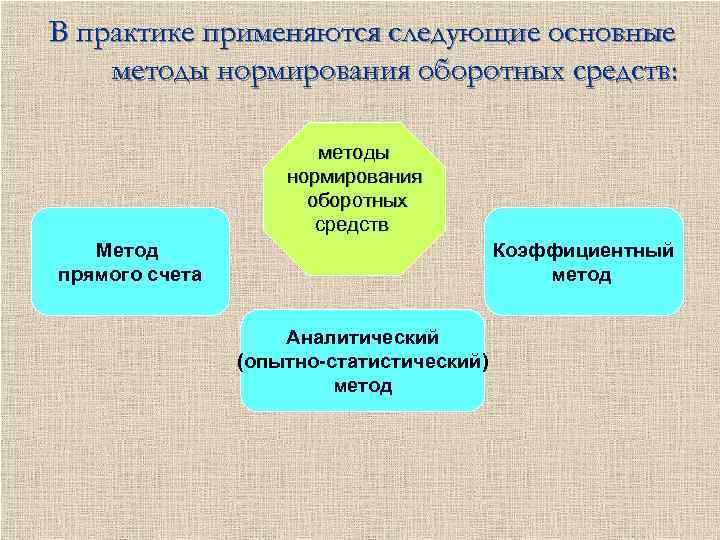 В практике применяются следующие основные методы нормирования оборотных средств:

методы нормирования оборотных средств

Метод прямого счета

Коэффициентный метод

Аналитический (опытно-статистический) метод